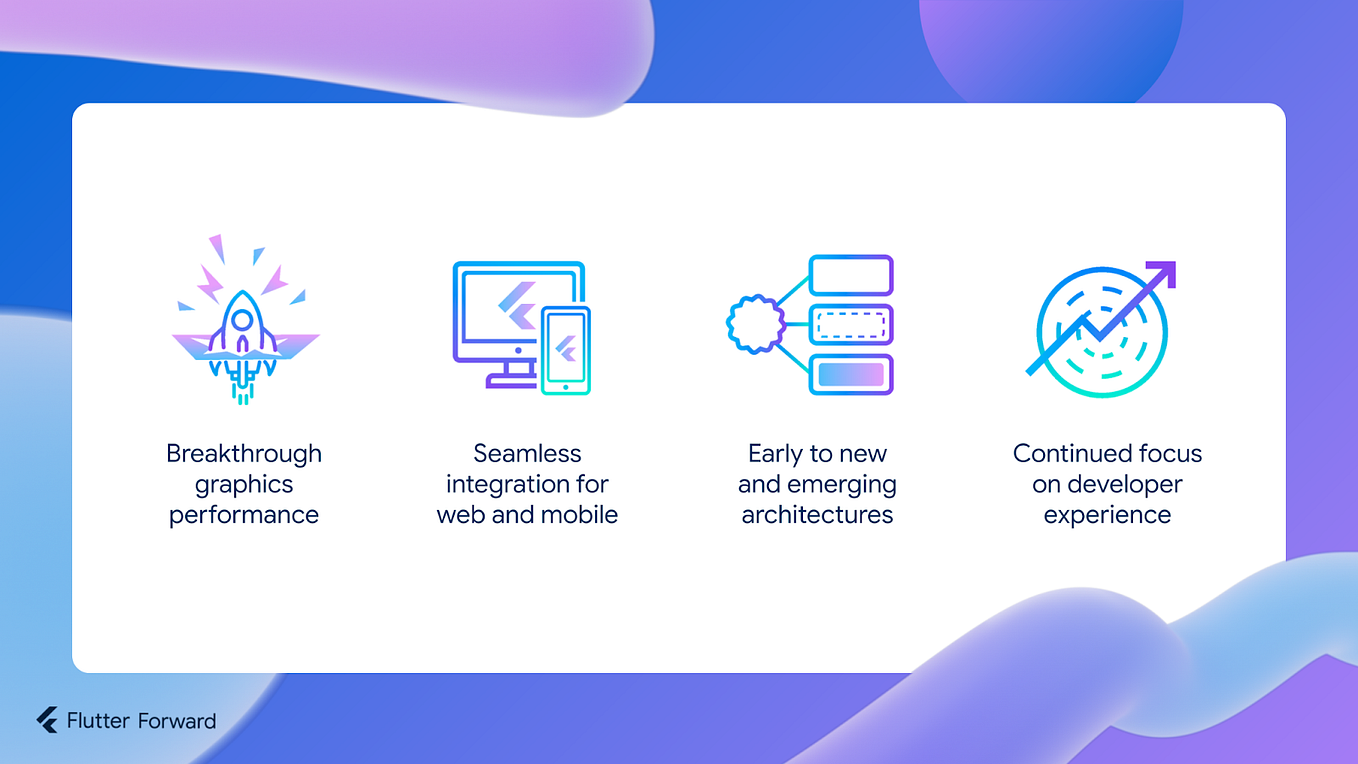 Breakthrough graphics performance

Seamless integration for web and mobile

Early to new and emerging architectures

Continued focus on developer experience

Flutter Forward